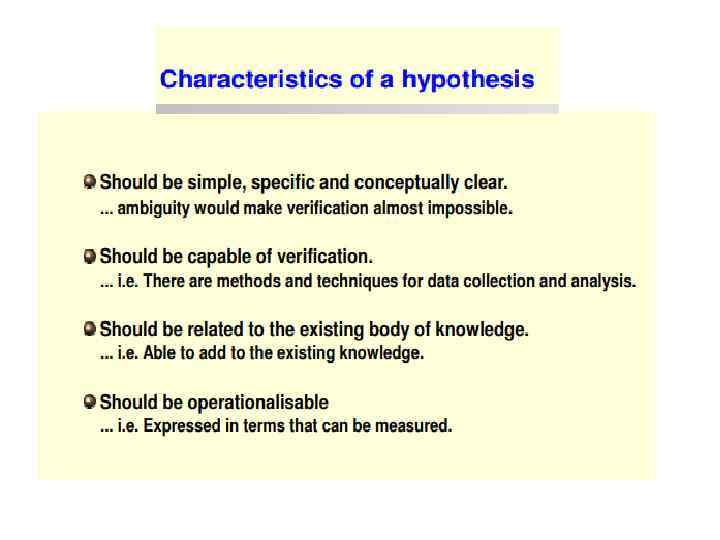 Characteristics of a hypothesis

Should be simple, specific and conceptually clear.
... ambiguity would make verification almost impossible.

Should be capable of verification.
... i.e. There are methods and techniques for data collection and analysis.

Should be related to the existing body of knowledge.
... i.e. Able to add to the existing knowledge.

Should be operationalisable
... i.e. Expressed in terms that can be measured.